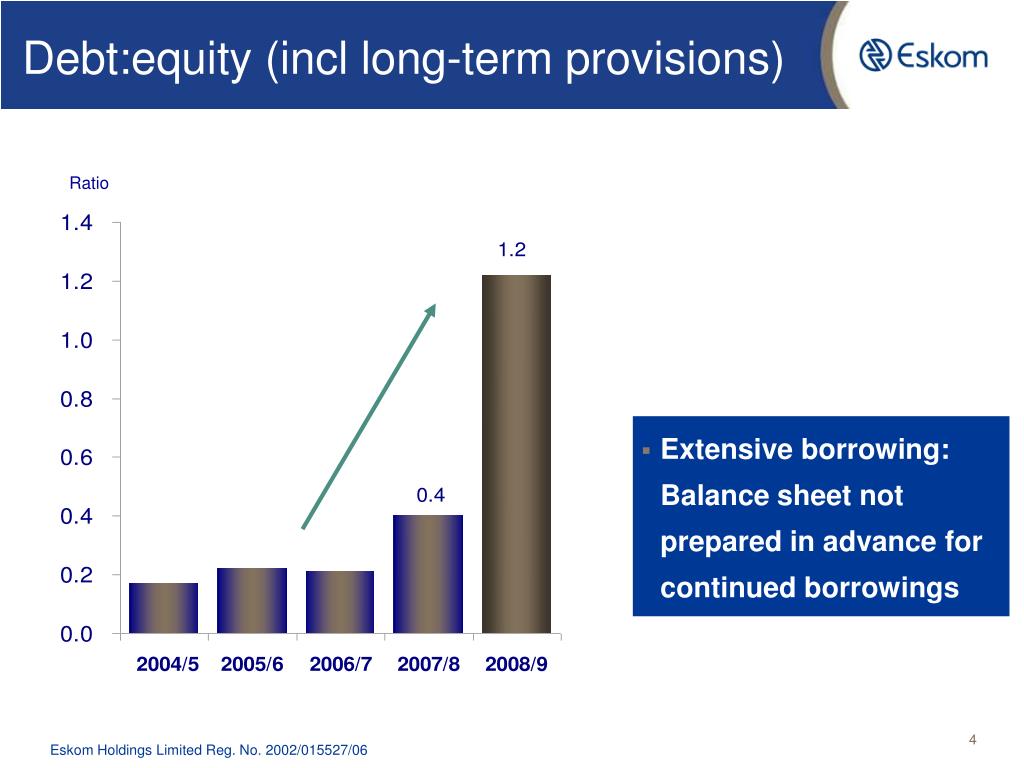 Debt:equity (incl long-term provisions)

Eskom

Ratio

1.4
1.2
1.0
0.8
0.6
0.4
0.2
0.0

1.2
0.4

2004/5 2005/6 2006/7 2007/8 2008/9

▪ Extensive borrowing: Balance sheet not prepared in advance for continued borrowings

Eskom Holdings Limited Reg. No. 2002/015527/06

4